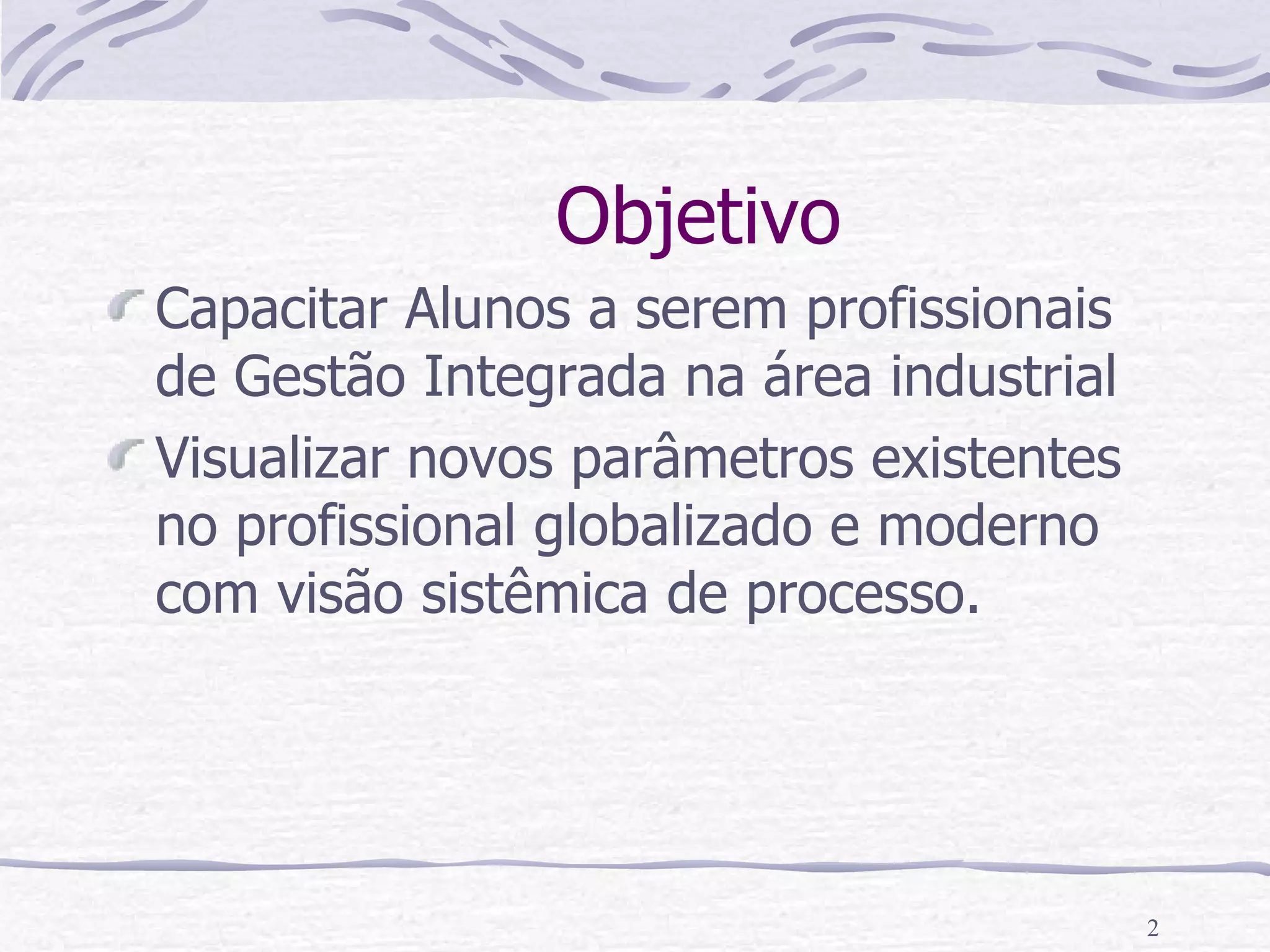 Objetivo

Capacitar Alunos a serem profissionais de Gestão Integrada na área industrial

Visualizar novos parâmetros existentes no profissional globalizado e moderno com visão sistêmica de processo.

2